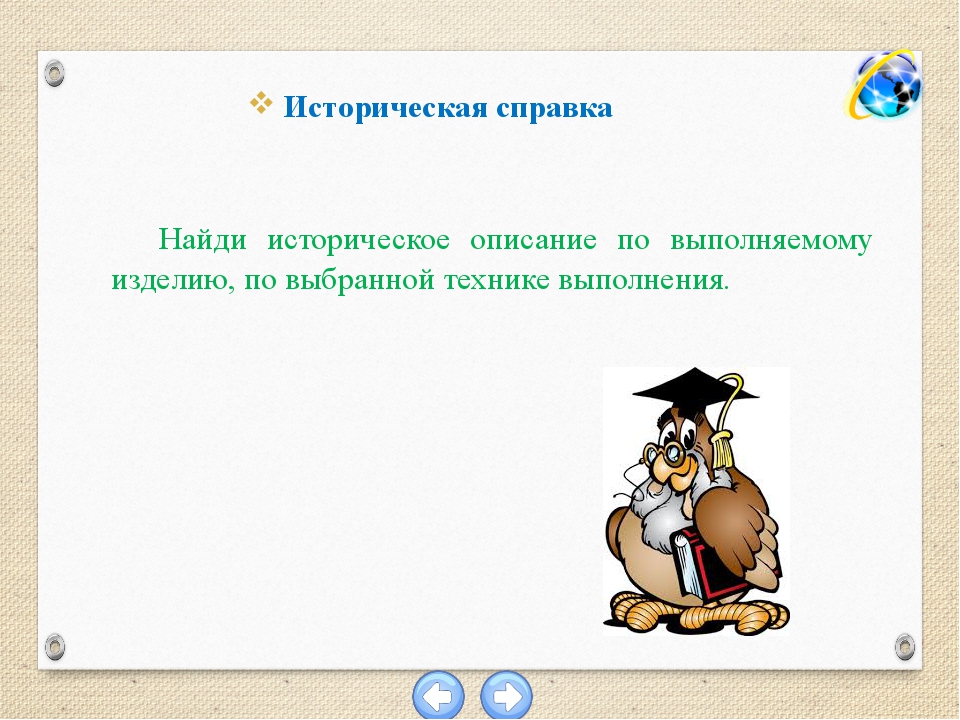 ❖ Историческая справка

Найди историческое описание по выполняемому изделию, по выбранной технике выполнения.